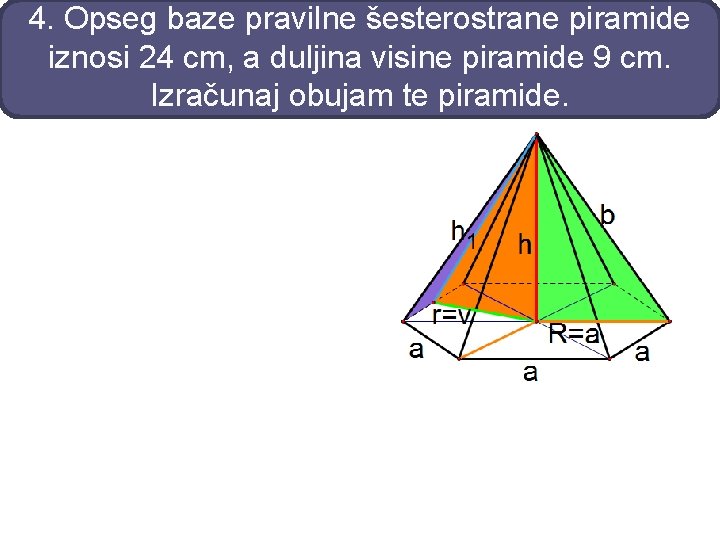 4. Opseg baze pravilne šesterostrane piramide iznosi 24 cm, a duljina visine piramide 9 cm. Izračunaj obujam te piramide.

$h_1$
h
b
r=v
R=a
a
a
a